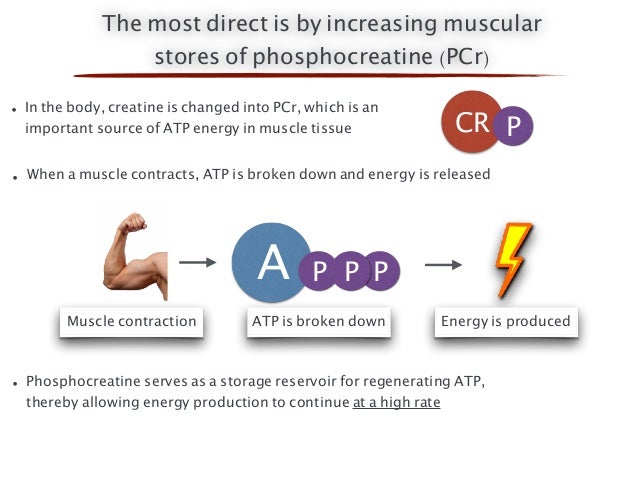 The most direct is by increasing muscular stores of phosphocreatine (PCr)

• In the body, creatine is changed into PCr, which is an important source of ATP energy in muscle tissue

CR P

• When a muscle contracts, ATP is broken down and energy is released

A P P P

Muscle contraction

ATP is broken down

Energy is produced

• Phosphocreatine serves as a storage reservoir for regenerating ATP, thereby allowing energy production to continue at a high rate